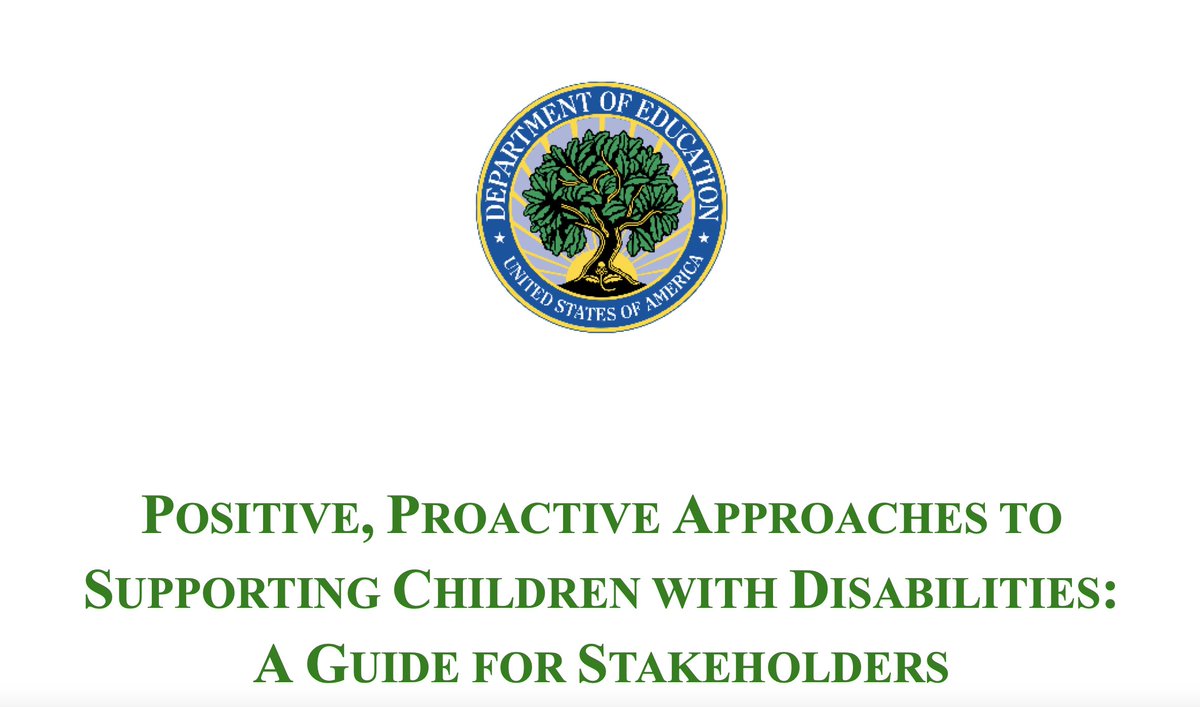 DEPARTMENT OF EDUCATION
UNITED STATES OF AMERICA

POSITIVE, PROACTIVE APPROACHES TO SUPPORTING CHILDREN WITH DISABILITIES: A GUIDE FOR STAKEHOLDERS